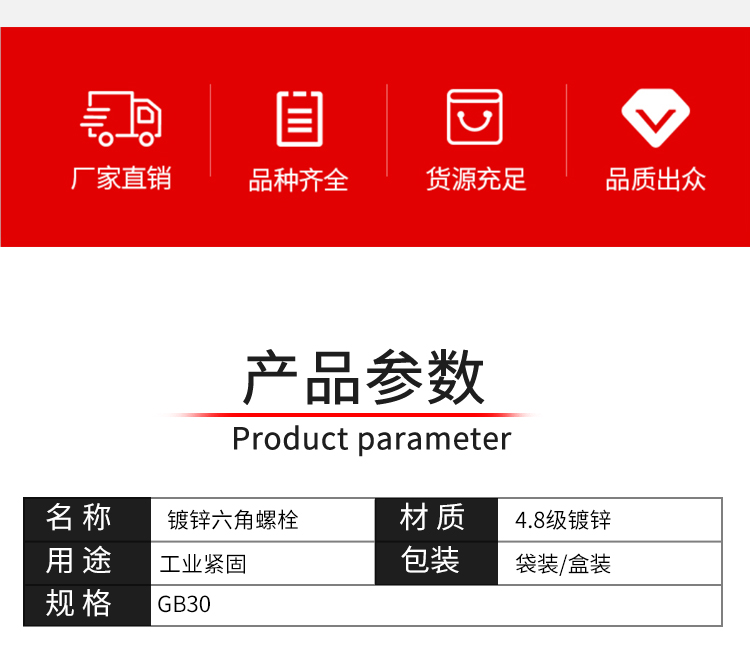 厂家直销

品种齐全

货源充足

品质出众

产品参数

Product parameter

| 名 称 | 镀锌六角螺栓 | 材 质 | 4.8级镀锌 |
|---|---|---|---|
| 用 途 | 工业紧固 | 包装 | 袋装/盒装 |
| 规 格 | GB30 | | |